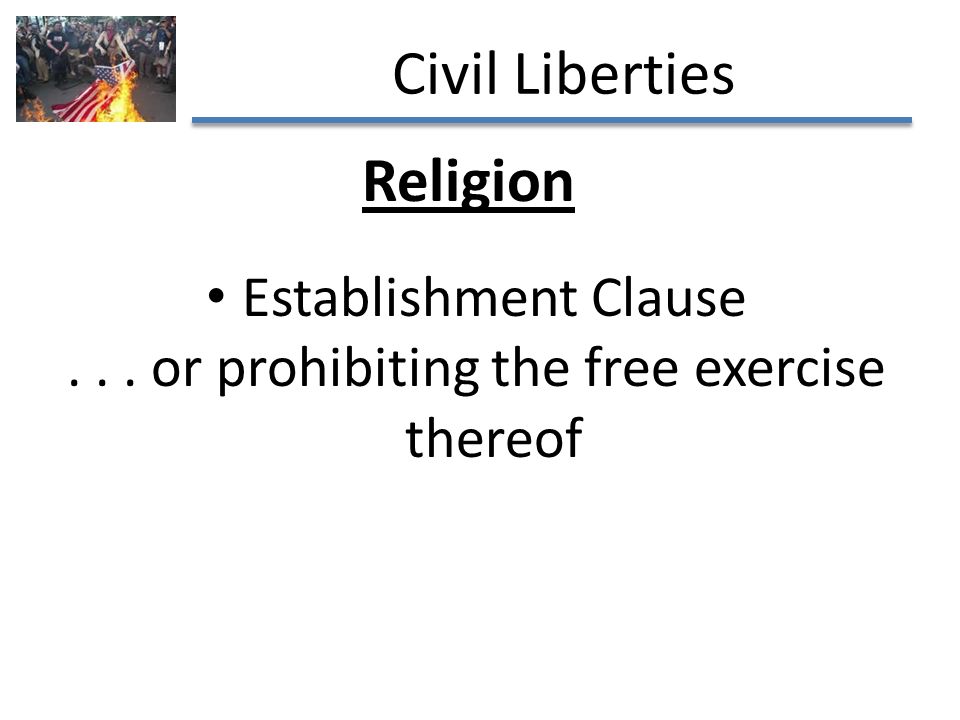 Civil Liberties

Religion

• Establishment Clause
. . . or prohibiting the free exercise thereof